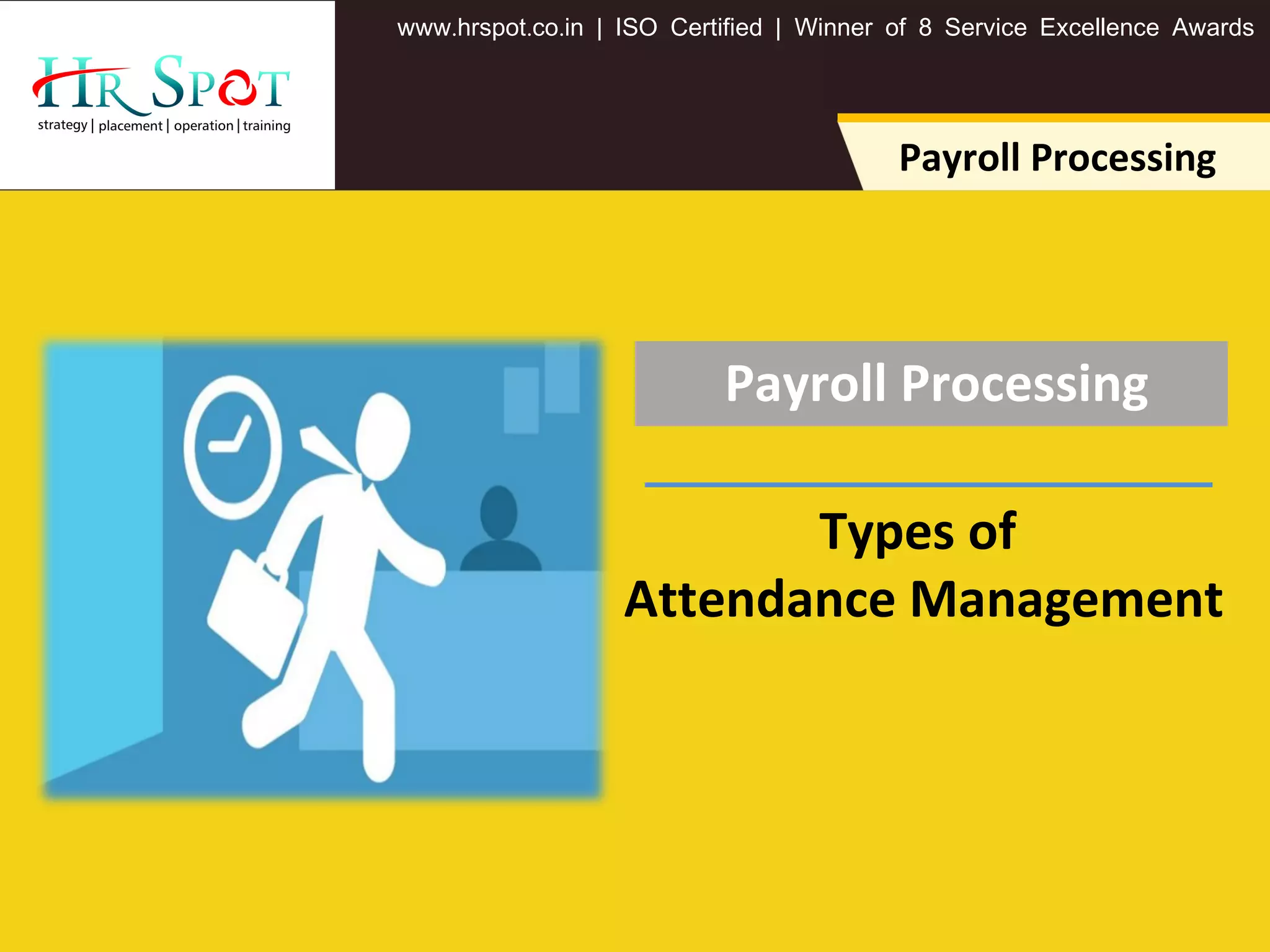 HR SPOT
strategy | placement | operation | training

www.hrspot.co.in | ISO Certified | Winner of 8 Service Excellence Awards

Payroll Processing

Payroll Processing

Types of
Attendance Management